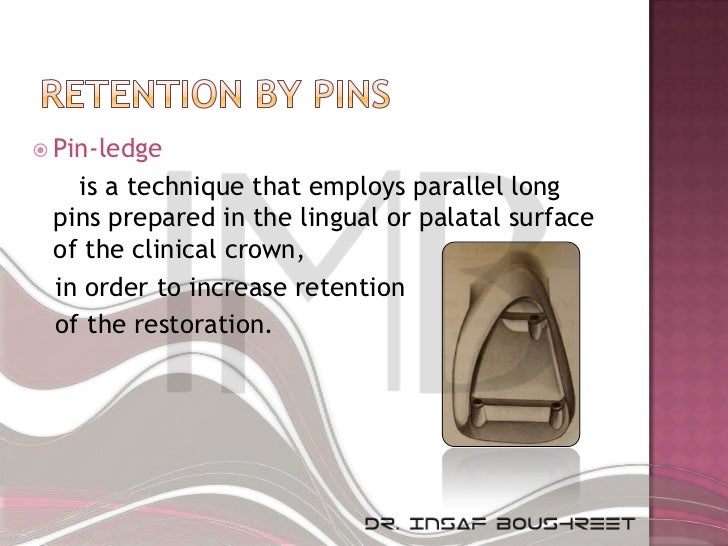 RETENTION BY PINS

Pin-ledge

is a technique that employs parallel long pins prepared in the lingual or palatal surface of the clinical crown,

in order to increase retention of the restoration.

IMD

DR. INSAF BOUSHREET